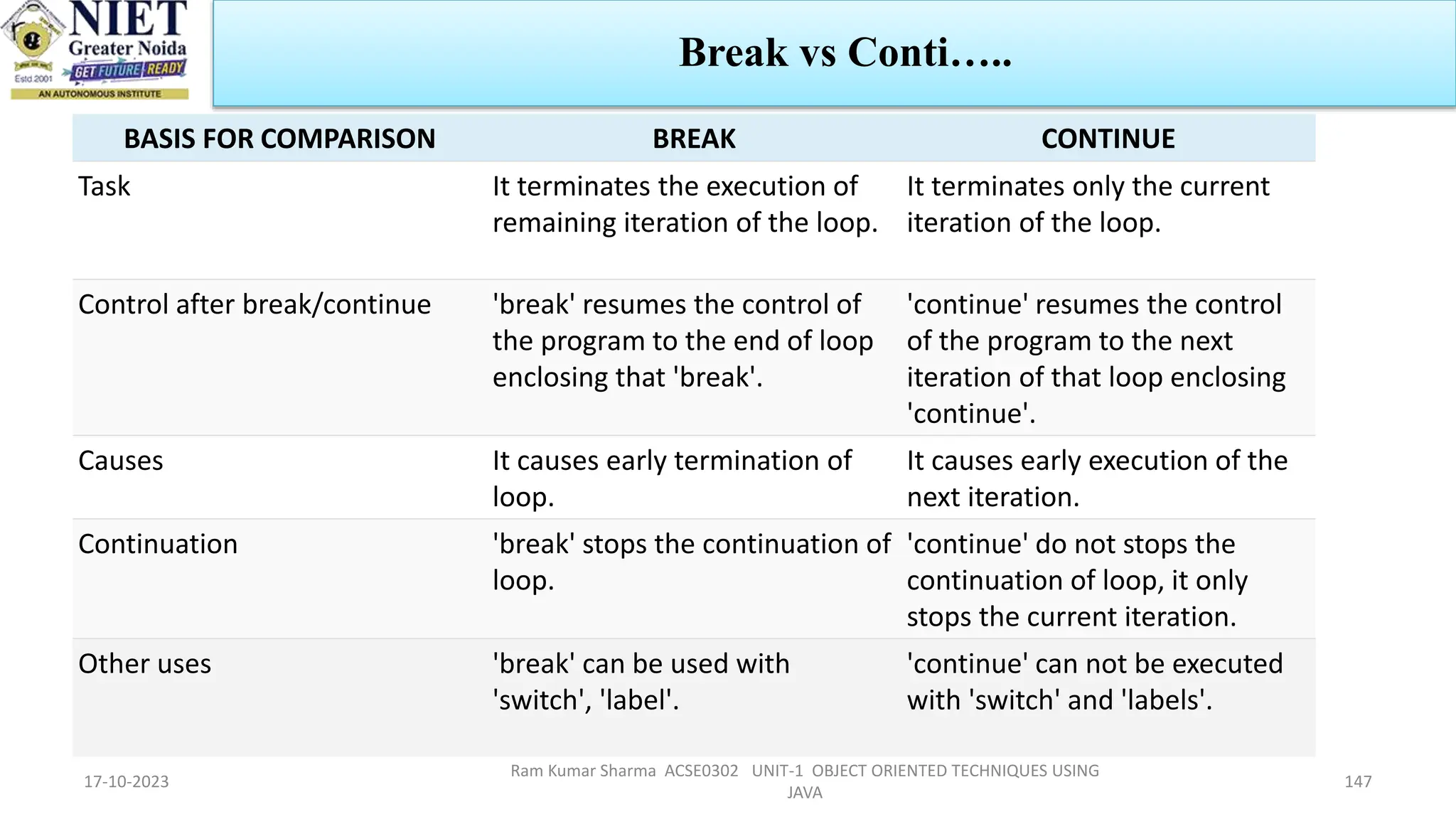 NIET
Greater Noida
GET FUTURE READY
Estd 2001
AN AUTONOMOUS INSTITUTE

Break vs Conti…..

| BASIS FOR COMPARISON | BREAK | CONTINUE |
|---|---|---|
| Task | It terminates the execution of remaining iteration of the loop. | It terminates only the current iteration of the loop. |
| Control after break/continue | 'break' resumes the control of the program to the end of loop enclosing that 'break'. | 'continue' resumes the control of the program to the next iteration of that loop enclosing 'continue'. |
| Causes | It causes early termination of loop. | It causes early execution of the next iteration. |
| Continuation | 'break' stops the continuation of loop. | 'continue' do not stops the continuation of loop, it only stops the current iteration. |
| Other uses | 'break' can be used with 'switch', 'label'. | 'continue' can not be executed with 'switch' and 'labels'. |

17-10-2023
Ram Kumar Sharma ACSE0302 UNIT-1 OBJECT ORIENTED TECHNIQUES USING JAVA
147